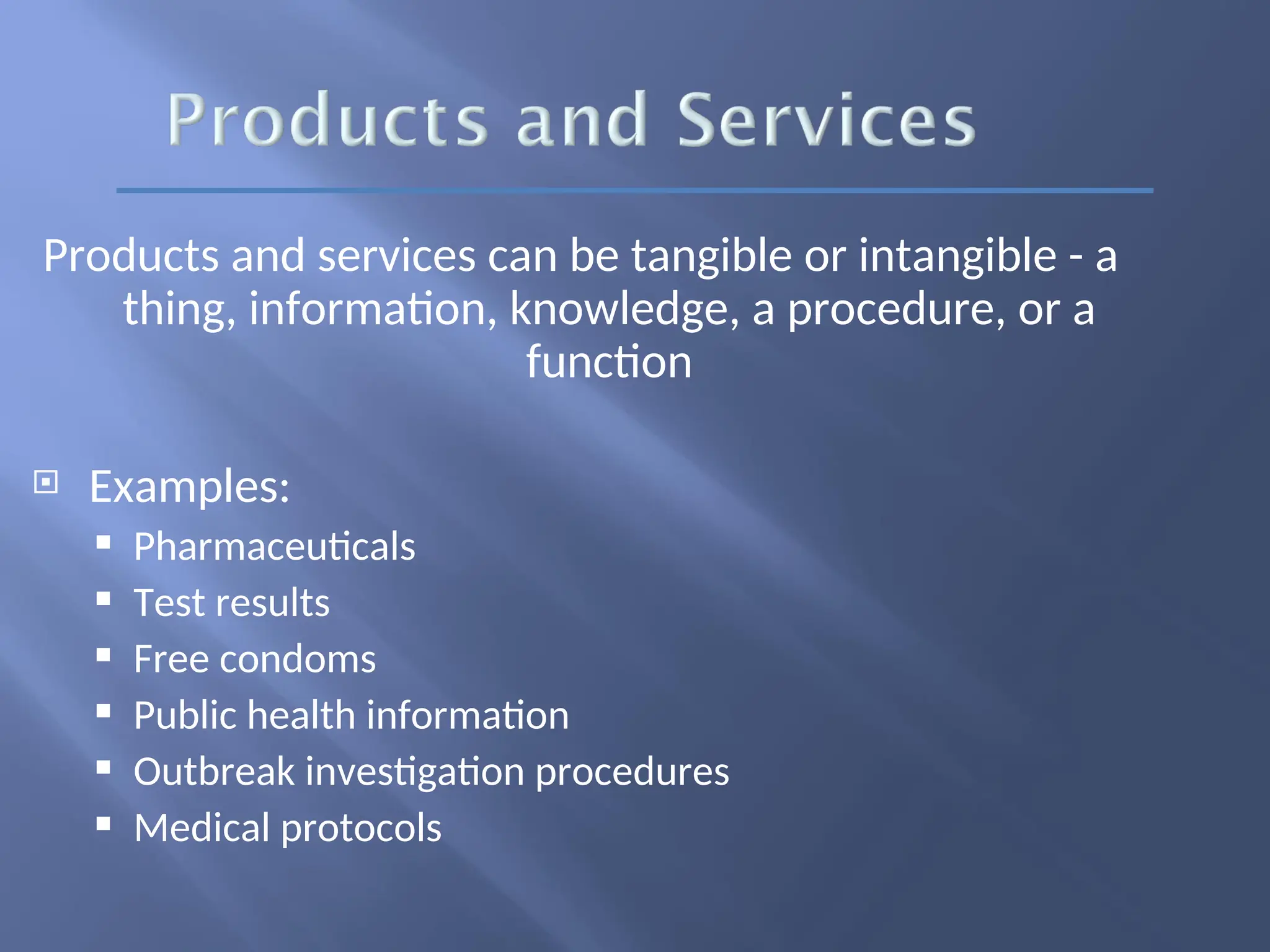 Products and Services

Products and services can be tangible or intangible - a thing, information, knowledge, a procedure, or a function

Examples:
- Pharmaceuticals
- Test results
- Free condoms
- Public health information
- Outbreak investigation procedures
- Medical protocols